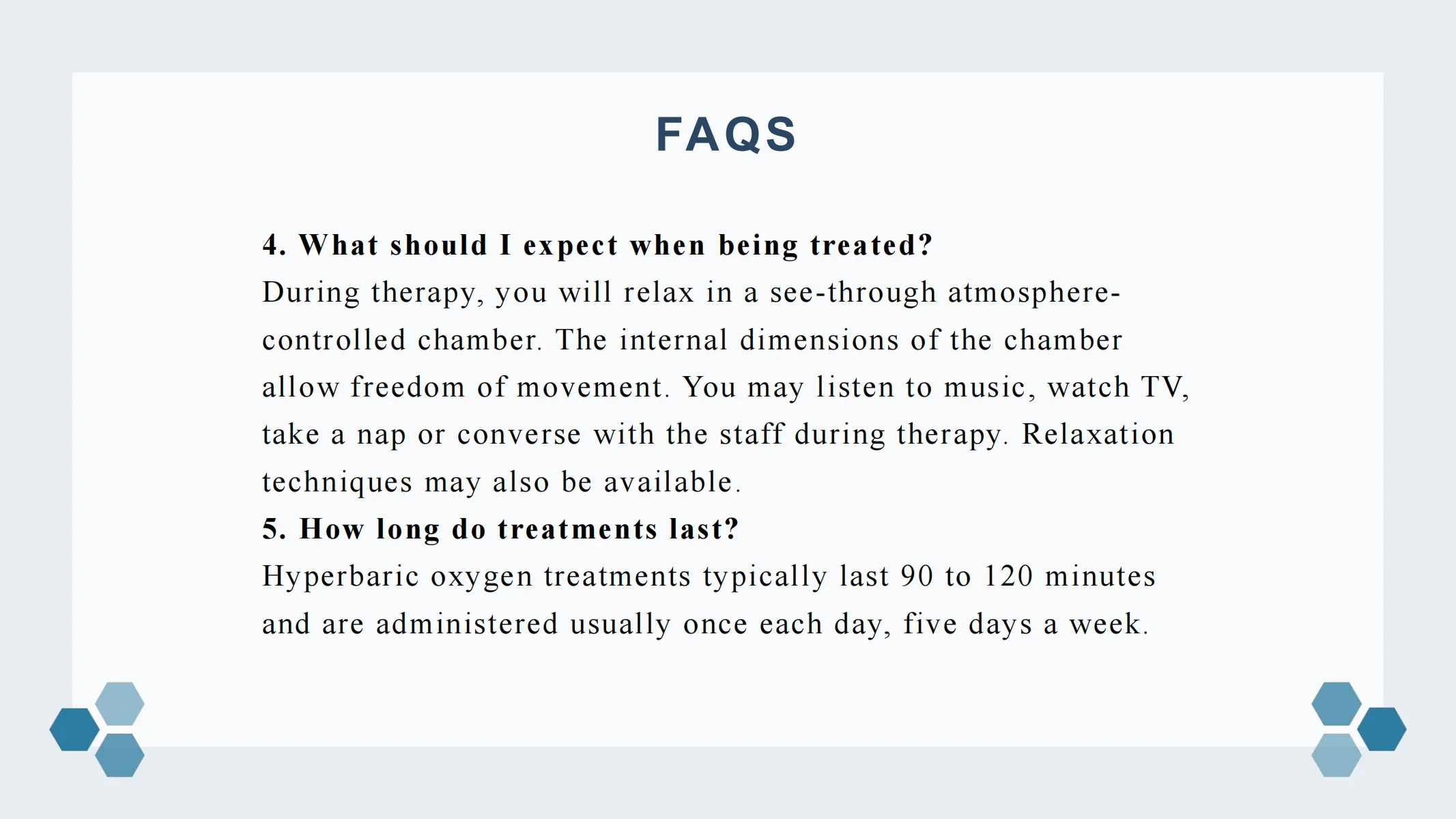 FAQS

4. What should I expect when being treated?
During therapy, you will relax in a see-through atmosphere-controlled chamber. The internal dimensions of the chamber allow freedom of movement. You may listen to music, watch TV, take a nap or converse with the staff during therapy. Relaxation techniques may also be available.

5. How long do treatments last?
Hyperbaric oxygen treatments typically last 90 to 120 minutes and are administered usually once each day, five days a week.